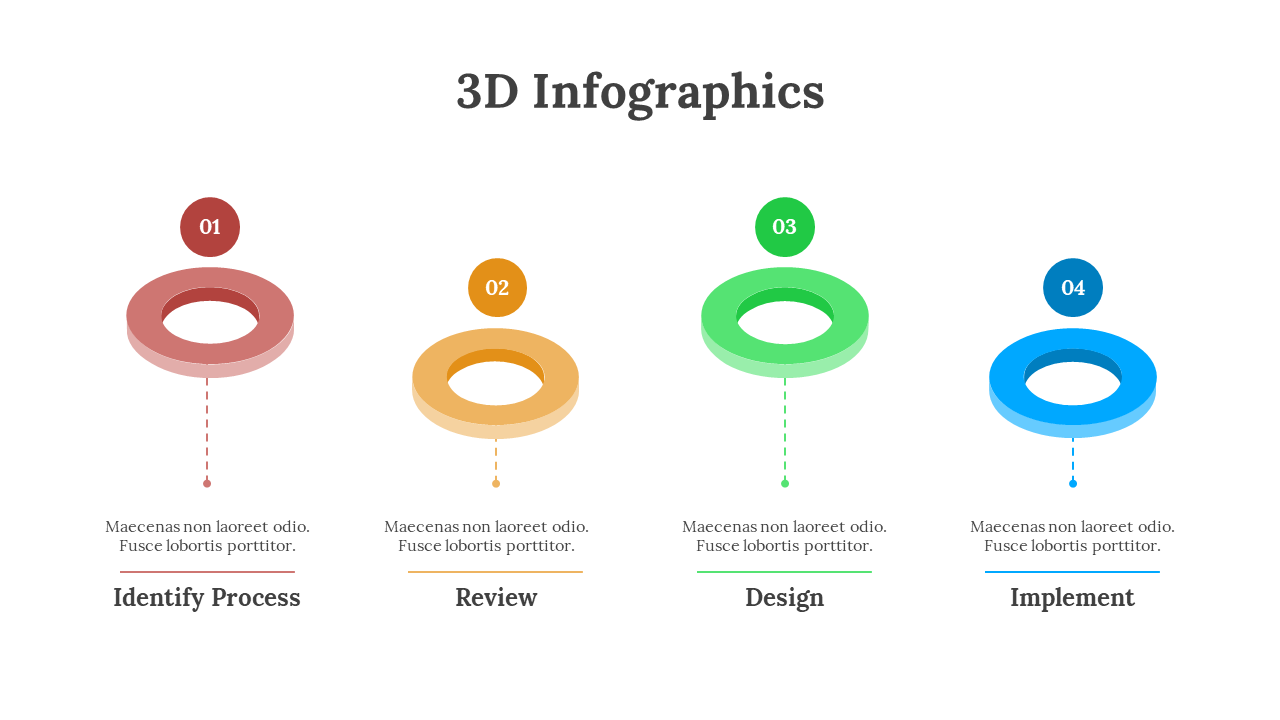 3D Infographics

01

Maecenas non laoreet odio. Fusce lobortis porttitor.

Identify Process

02

Maecenas non laoreet odio. Fusce lobortis porttitor.

Review

03

Maecenas non laoreet odio. Fusce lobortis porttitor.

Design

04

Maecenas non laoreet odio. Fusce lobortis porttitor.

Implement